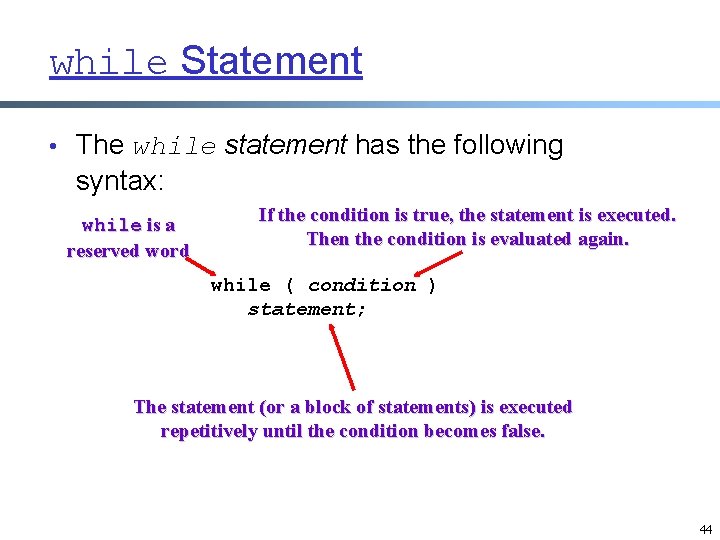 while Statement

• The while statement has the following syntax:

while is a reserved word

If the condition is true, the statement is executed. Then the condition is evaluated again.

while ( condition )
statement;

The statement (or a block of statements) is executed repetitively until the condition becomes false.

44